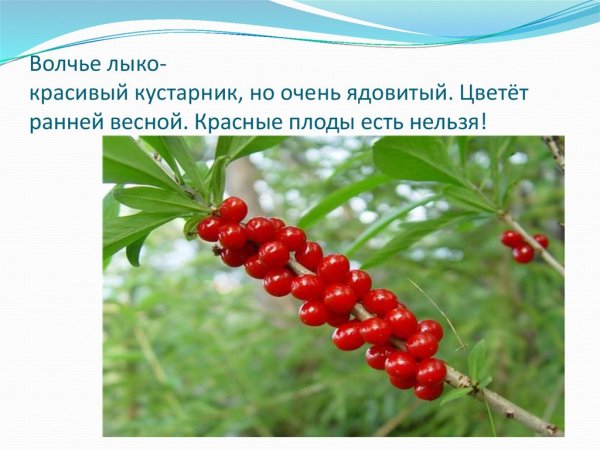 Волчье лыко-
красивый кустарник, но очень ядовитый. Цветёт ранней весной. Красные плоды есть нельзя!